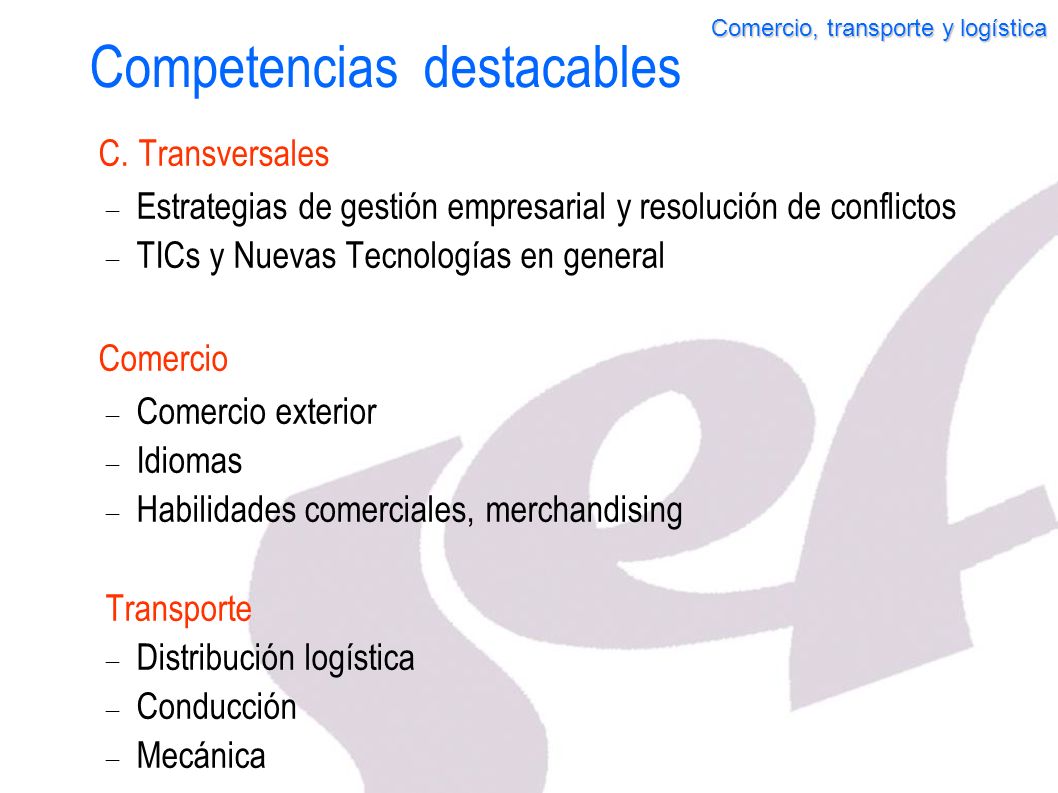 Comercio, transporte y logística

Competencias destacables

C. Transversales

– Estrategias de gestión empresarial y resolución de conflictos
– TICs y Nuevas Tecnologías en general

Comercio

– Comercio exterior
– Idiomas
– Habilidades comerciales, merchandising

Transporte

– Distribución logística
– Conducción
– Mecánica